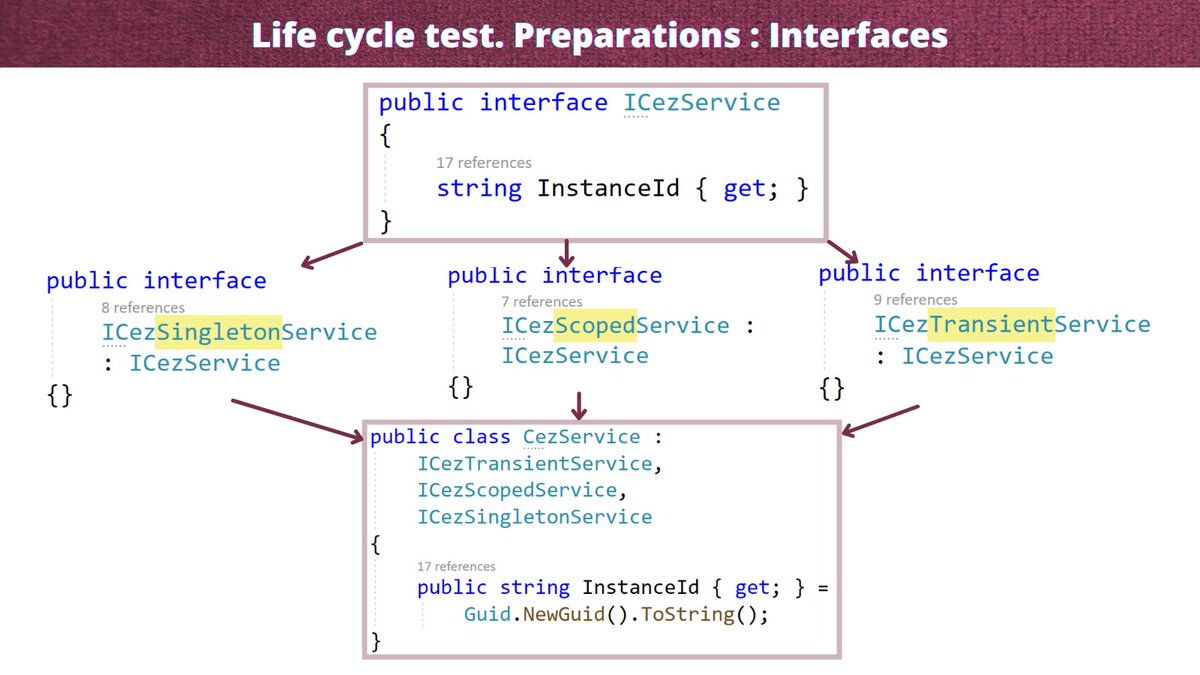 Life cycle test. Preparations : Interfaces

public interface ICezService
{
17 references
string InstanceId { get; }
}

public interface
8 references
ICezSingletonService
: ICezService
{}

public interface
7 references
ICezScopedService :
ICezService
{}

public interface
9 references
ICezTransientService
: ICezService
{}

public class CezService :
ICezTransientService,
ICezScopedService,
ICezSingletonService
{
17 references
public string InstanceId { get; } =
Guid.NewGuid().ToString();
}